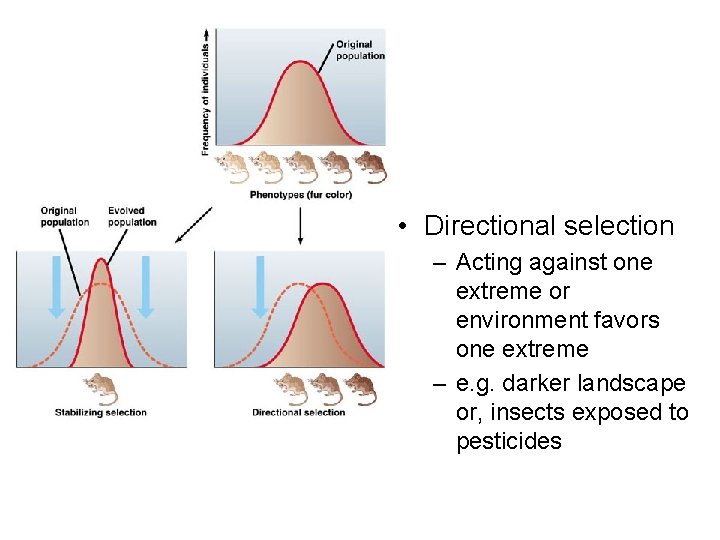 Frequency of individuals

Original population

Phenotypes (fur color)

Original population

Evolved population

Stabilizing selection

Directional selection

• Directional selection
– Acting against one extreme or environment favors one extreme
– e.g. darker landscape or, insects exposed to pesticides